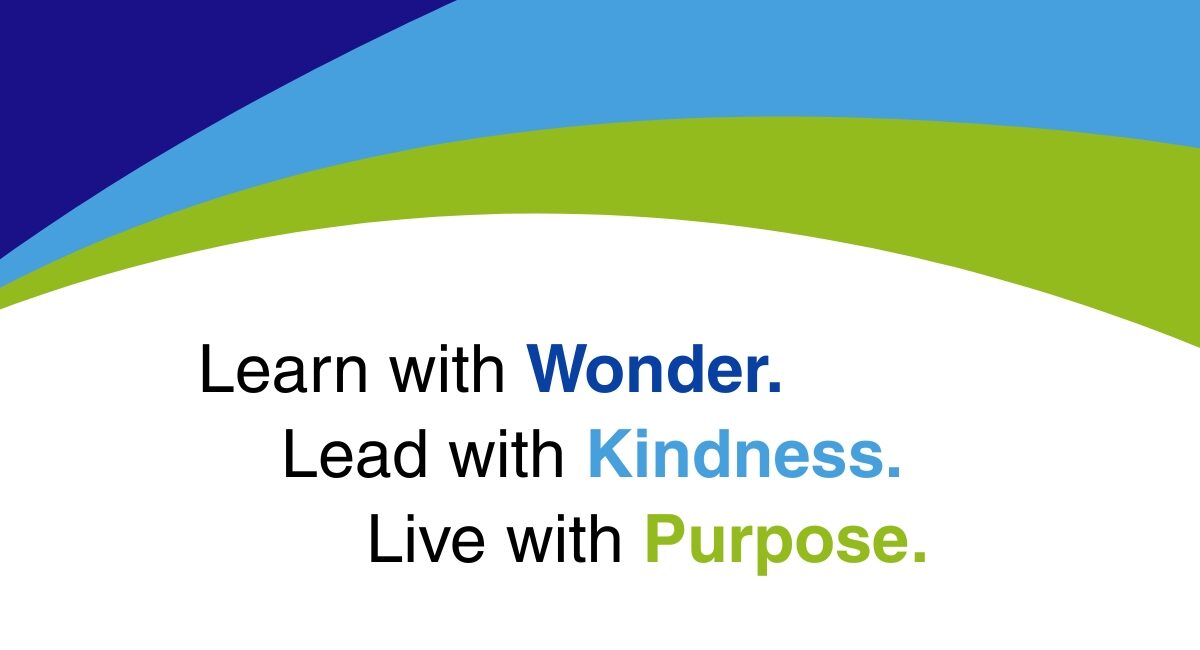 Learn with Wonder.
Lead with Kindness.
Live with Purpose.